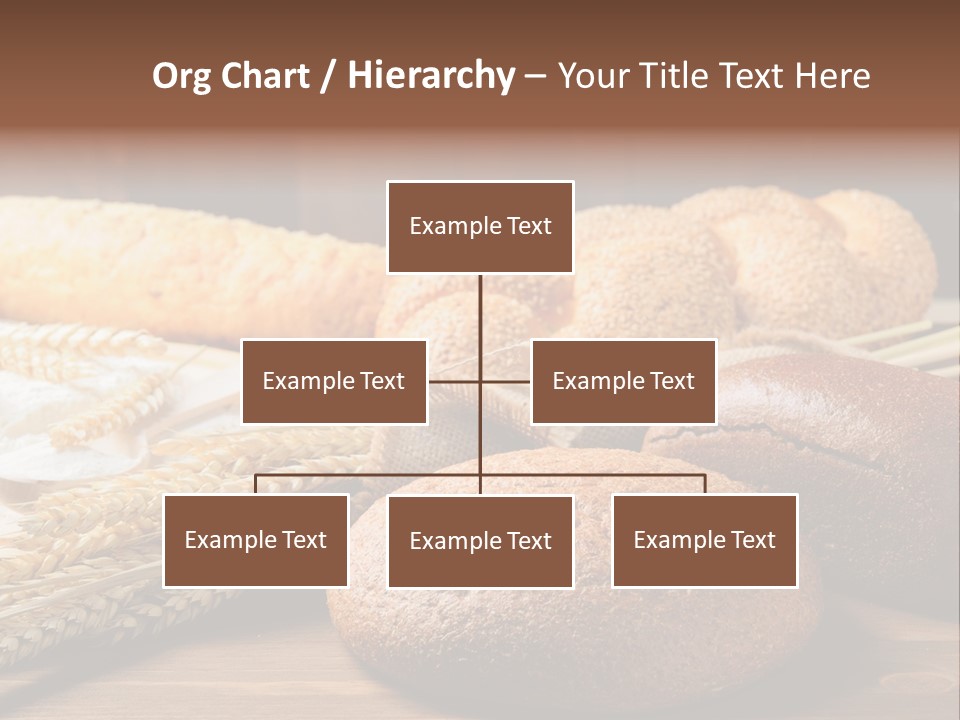 Org Chart / Hierarchy – Your Title Text Here

Example Text

Example Text

Example Text

Example Text

Example Text

Example Text